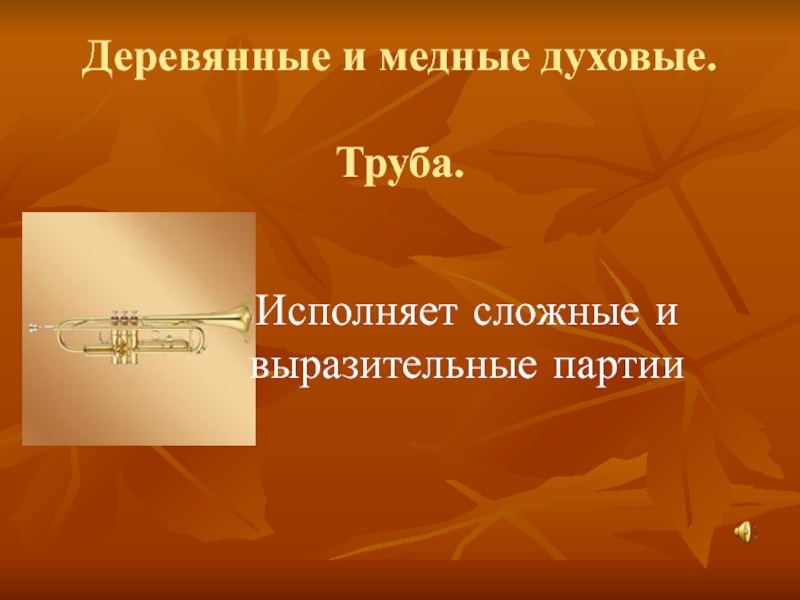 Деревянные и медные духовые.

Труба.

Исполняет сложные и выразительные партии